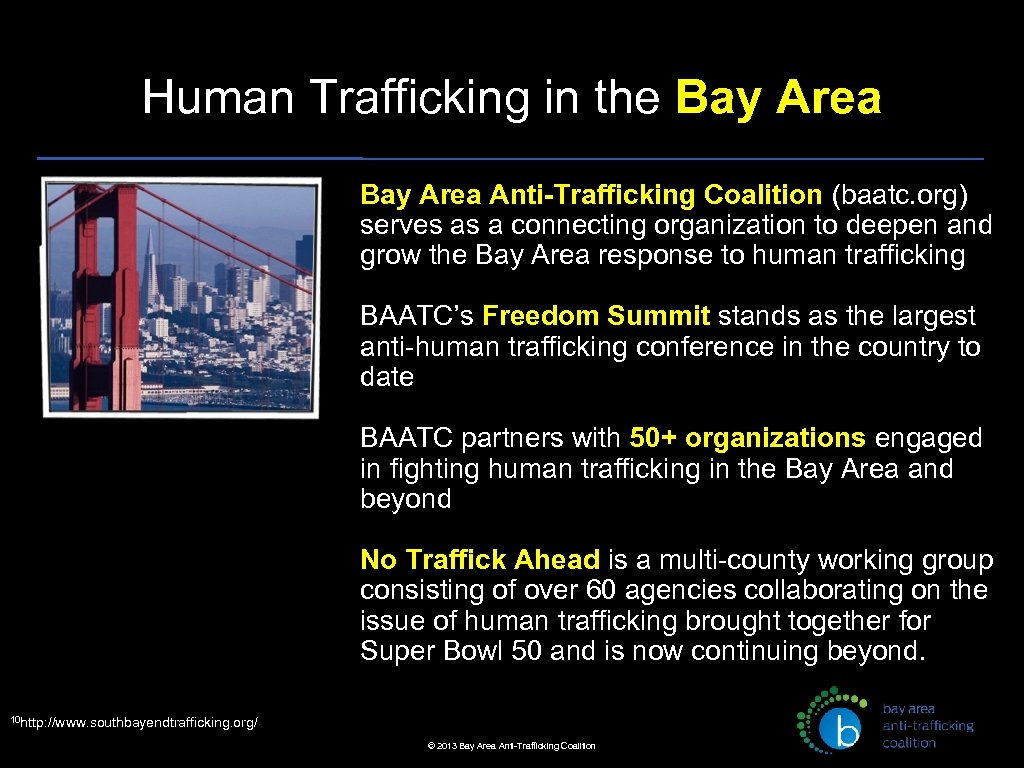 Human Trafficking in the Bay Area

Bay Area Anti-Trafficking Coalition (baatc.org) serves as a connecting organization to deepen and grow the Bay Area response to human trafficking

BAATC's Freedom Summit stands as the largest anti-human trafficking conference in the country to date

BAATC partners with 50+ organizations engaged in fighting human trafficking in the Bay Area and beyond

No Traffick Ahead is a multi-county working group consisting of over 60 agencies collaborating on the issue of human trafficking brought together for Super Bowl 50 and is now continuing beyond.

$^{10}$http://www.southbayendtrafficking.org/

© 2013 Bay Area Anti-Trafficking Coalition

b

bay area anti-trafficking coalition